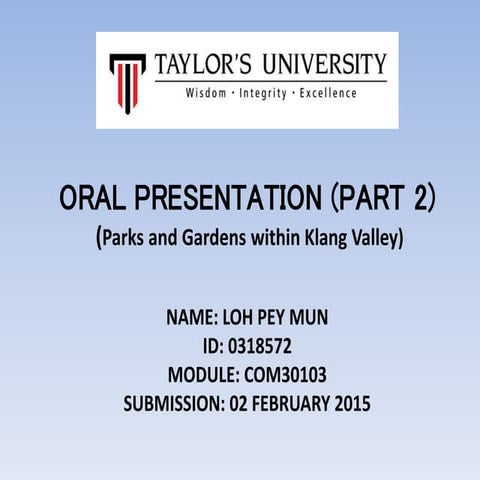 TAYLOR'S UNIVERSITY
Wisdom · Integrity · Excellence

ORAL PRESENTATION (PART 2)
(Parks and Gardens within Klang Valley)

NAME: LOH PEY MUN
ID: 0318572
MODULE: COM30103
SUBMISSION: 02 FEBRUARY 2015